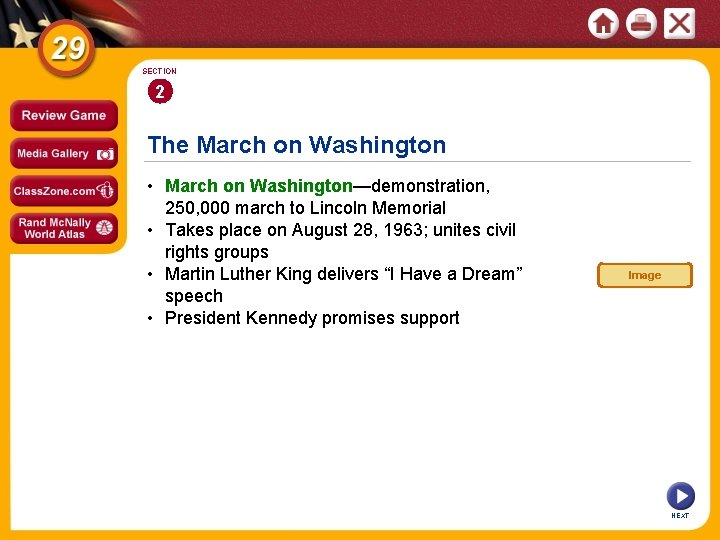 29

Review Game

Media Gallery

ClassZone.com

Rand McNally World Atlas

SECTION 2

The March on Washington

• March on Washington—demonstration, 250,000 march to Lincoln Memorial
• Takes place on August 28, 1963; unites civil rights groups
• Martin Luther King delivers “I Have a Dream” speech
• President Kennedy promises support

Image

NEXT